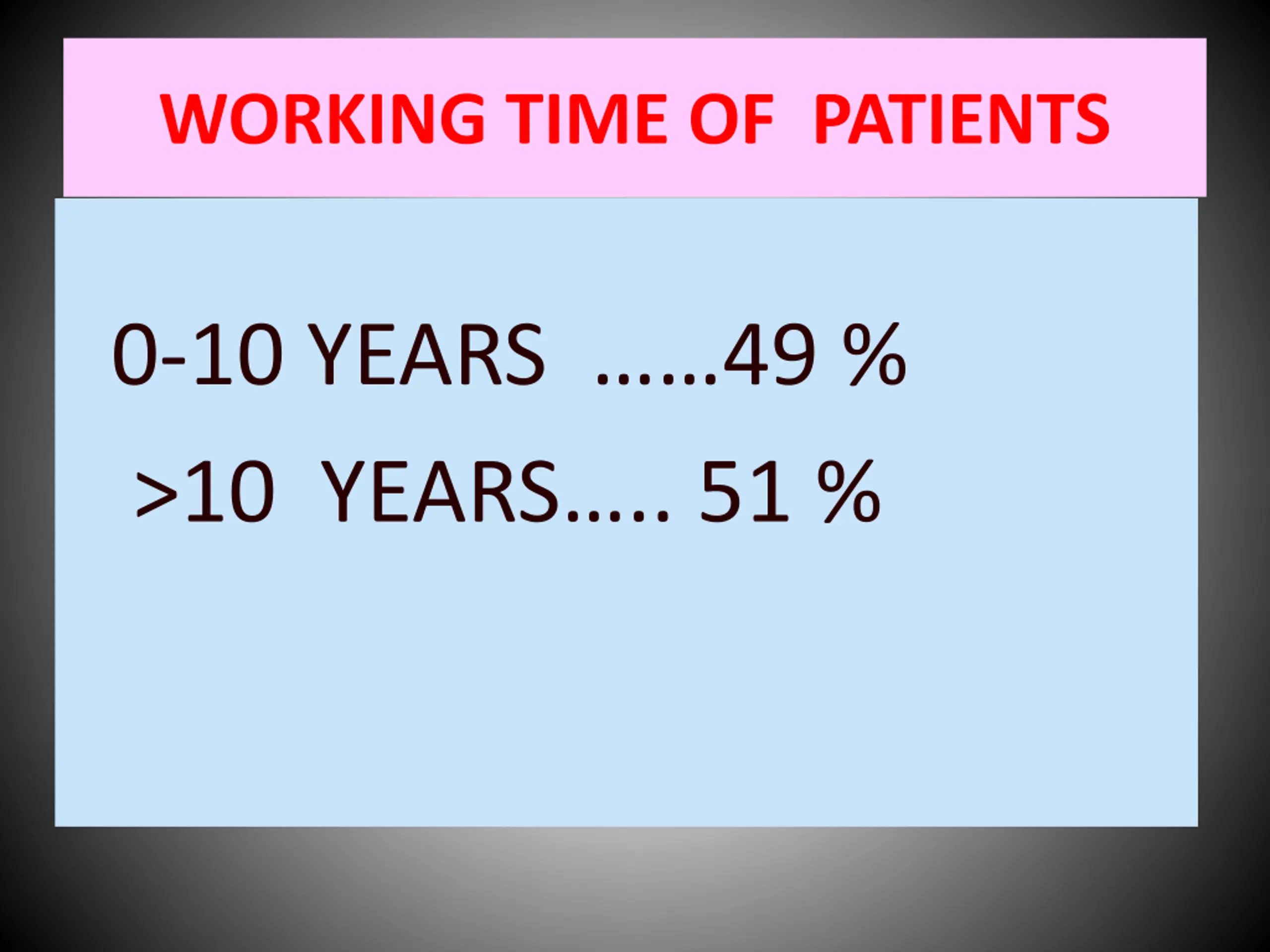 WORKING TIME OF PATIENTS

0-10 YEARS ……49 %

>10 YEARS….. 51 %